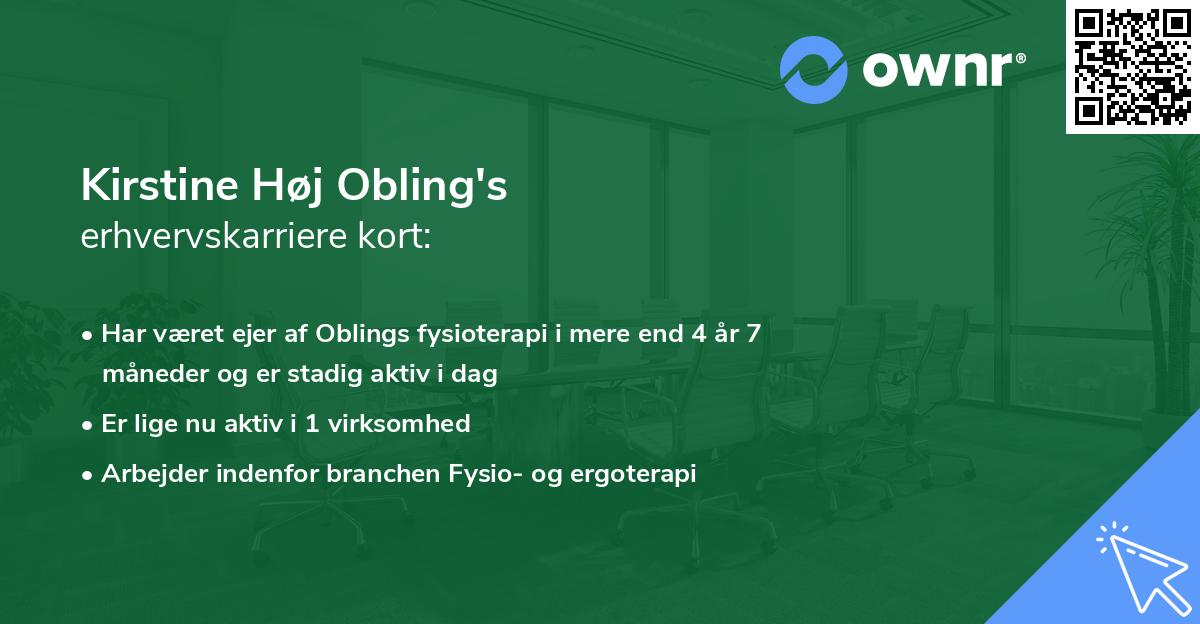 ownr®

Kirstine Høj Obling's
erhvervskarriere kort:

• Har været ejer af Oblings fysioterapi i mere end 4 år 7 måneder og er stadig aktiv i dag

• Er lige nu aktiv i 1 virksomhed

• Arbejder indenfor branchen Fysio- og ergoterapi